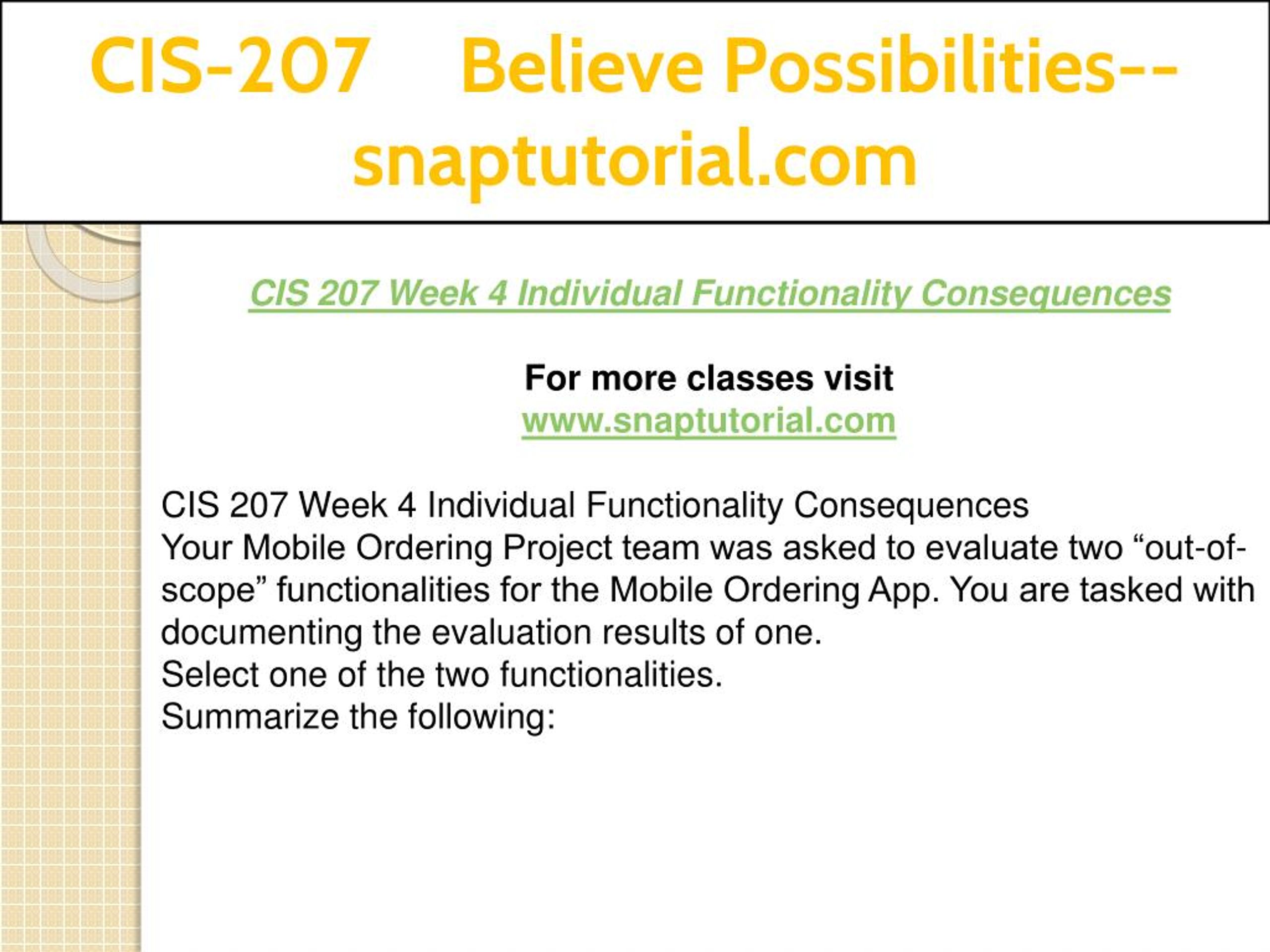 CIS-207 Believe Possibilities--snaptutorial.com

CIS 207 Week 4 Individual Functionality Consequences

For more classes visit
www.snaptutorial.com

CIS 207 Week 4 Individual Functionality Consequences
Your Mobile Ordering Project team was asked to evaluate two “out-of-scope” functionalities for the Mobile Ordering App. You are tasked with documenting the evaluation results of one.
Select one of the two functionalities.
Summarize the following: